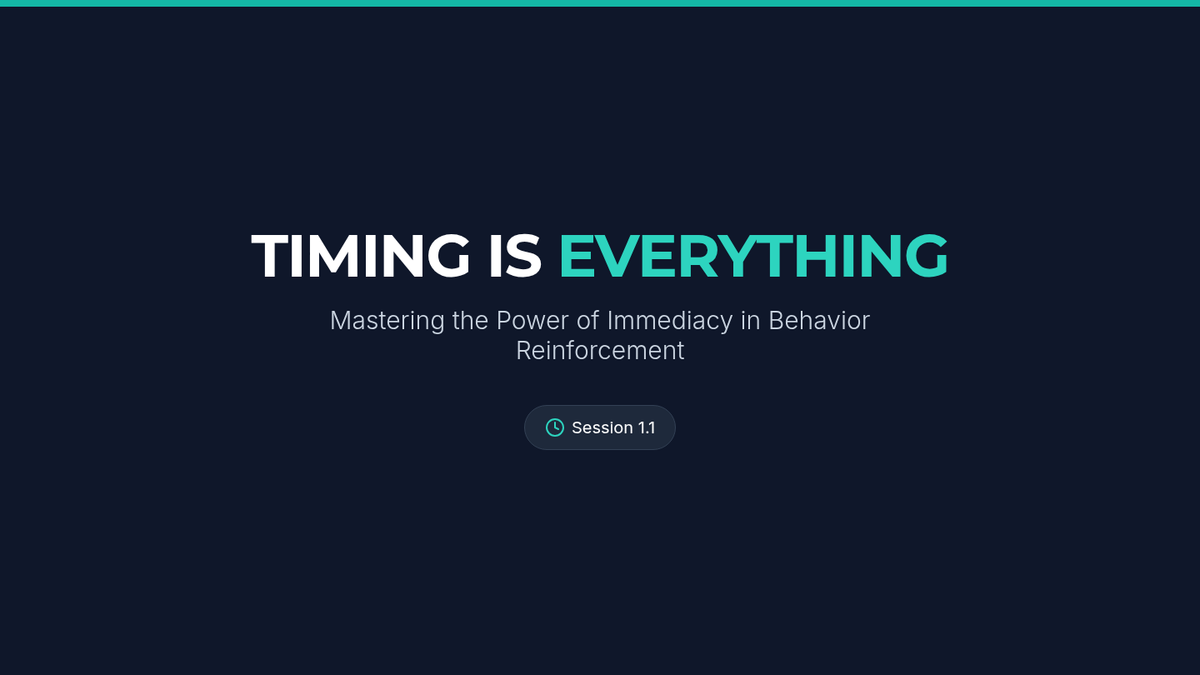 TIMING IS EVERYTHING

Mastering the Power of Immediacy in Behavior Reinforcement

Session 1.1